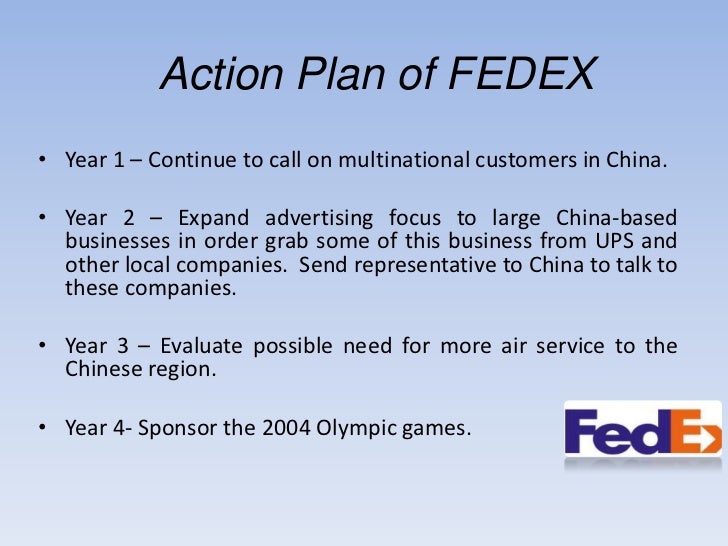 Action Plan of FEDEX

• Year 1 – Continue to call on multinational customers in China.

• Year 2 – Expand advertising focus to large China-based businesses in order grab some of this business from UPS and other local companies. Send representative to China to talk to these companies.

• Year 3 – Evaluate possible need for more air service to the Chinese region.

• Year 4- Sponsor the 2004 Olympic games.

FedEx